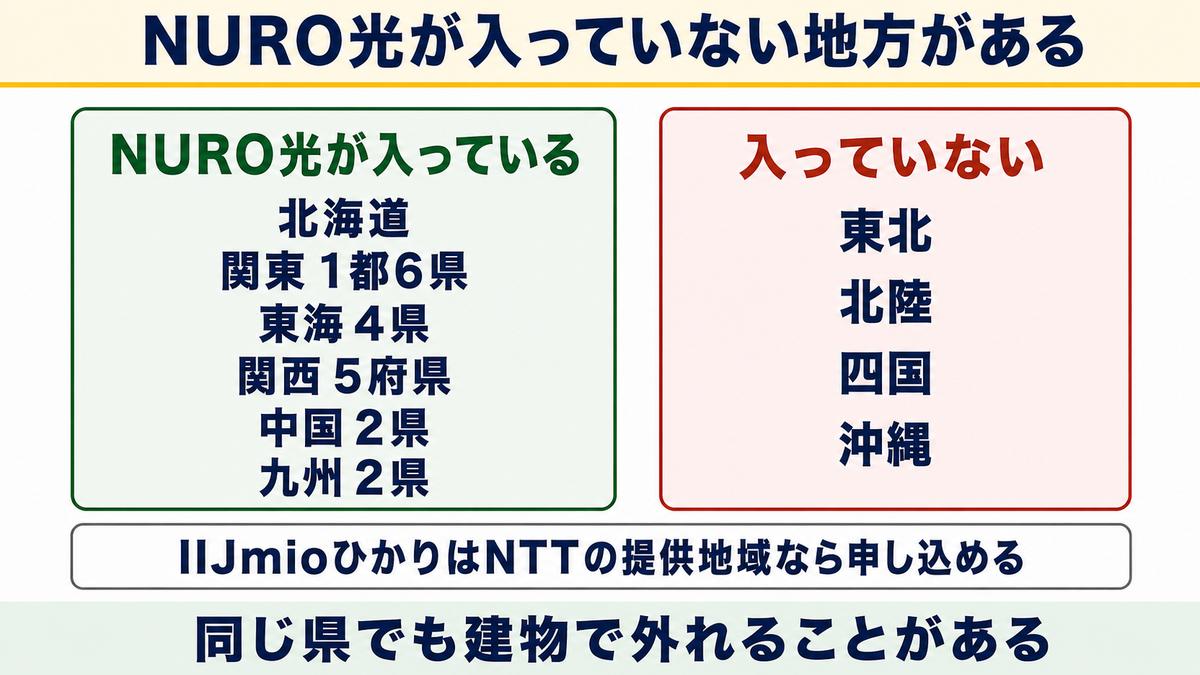 NURO光が入っていない地方がある

NURO光が入っている
北海道
関東 1都6県
東海 4県
関西 5府県
中国 2県
九州 2県

入っていない
東北
北陸
四国
沖縄

IIJmioひかりはNTTの提供地域なら申し込める

同じ県でも建物で外れることがある